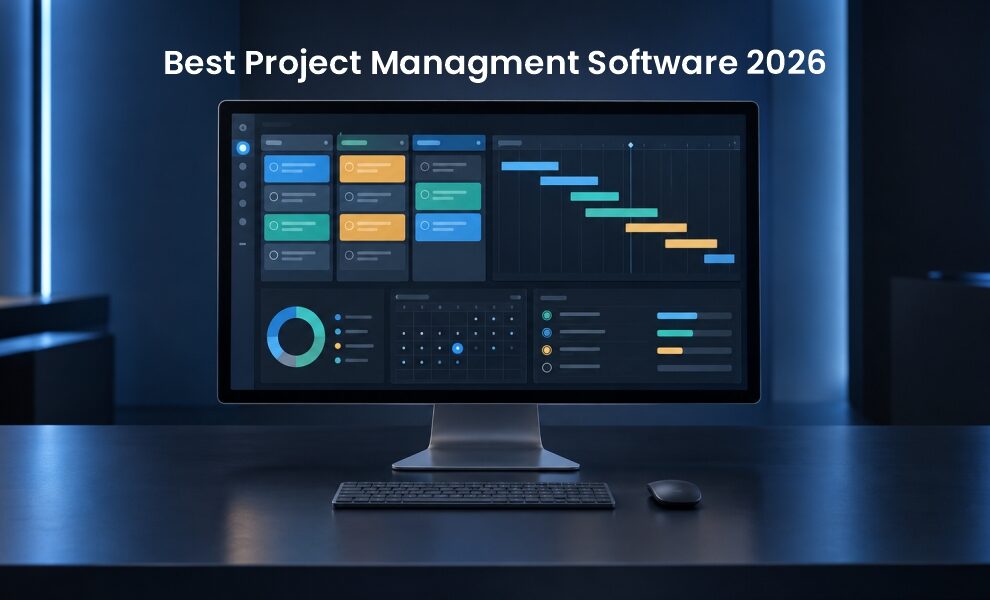 Best Project Managment Software 2026